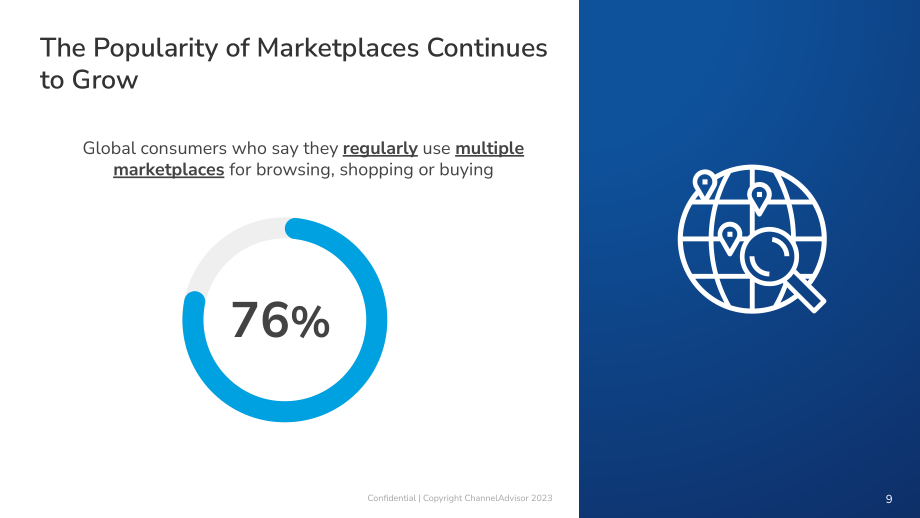 The Popularity of Marketplaces Continues to Grow

Global consumers who say they regularly use multiple marketplaces for browsing, shopping or buying

76%

Confidential | Copyright ChannelAdvisor 2023

9